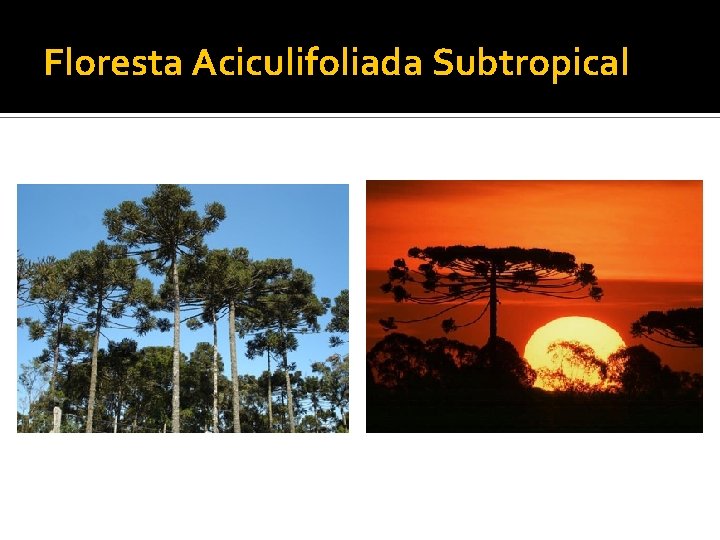 Floresta Aciculifoliada Subtropical